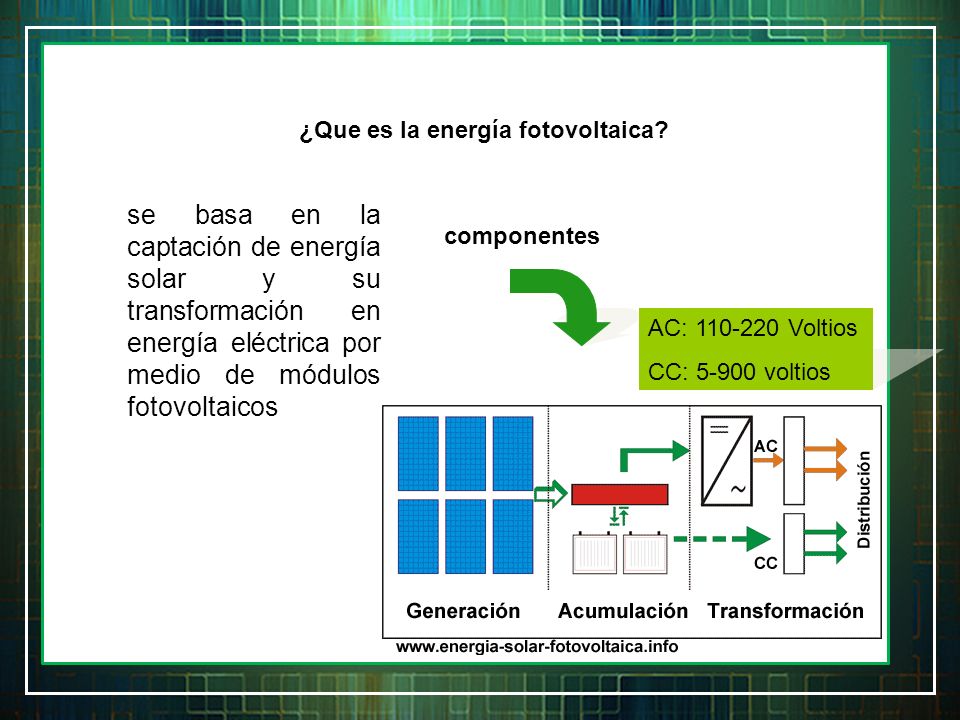 ¿Que es la energía fotovoltaica?

se basa en la captación de energía solar y su transformación en energía eléctrica por medio de módulos fotovoltaicos

componentes

AC: 110-220 Voltios

CC: 5-900 voltios

AC

CC

Distribución

Generación Acumulación Transformación

www.energia-solar-fotovoltaica.info